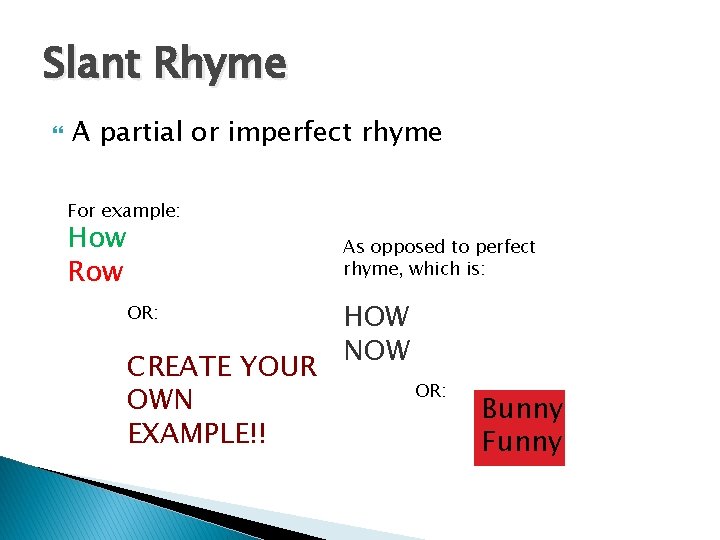 Slant Rhyme

A partial or imperfect rhyme

For example:
How
Row

OR:

CREATE YOUR OWN EXAMPLE!!

As opposed to perfect rhyme, which is:

HOW
NOW

OR:

Bunny
Funny